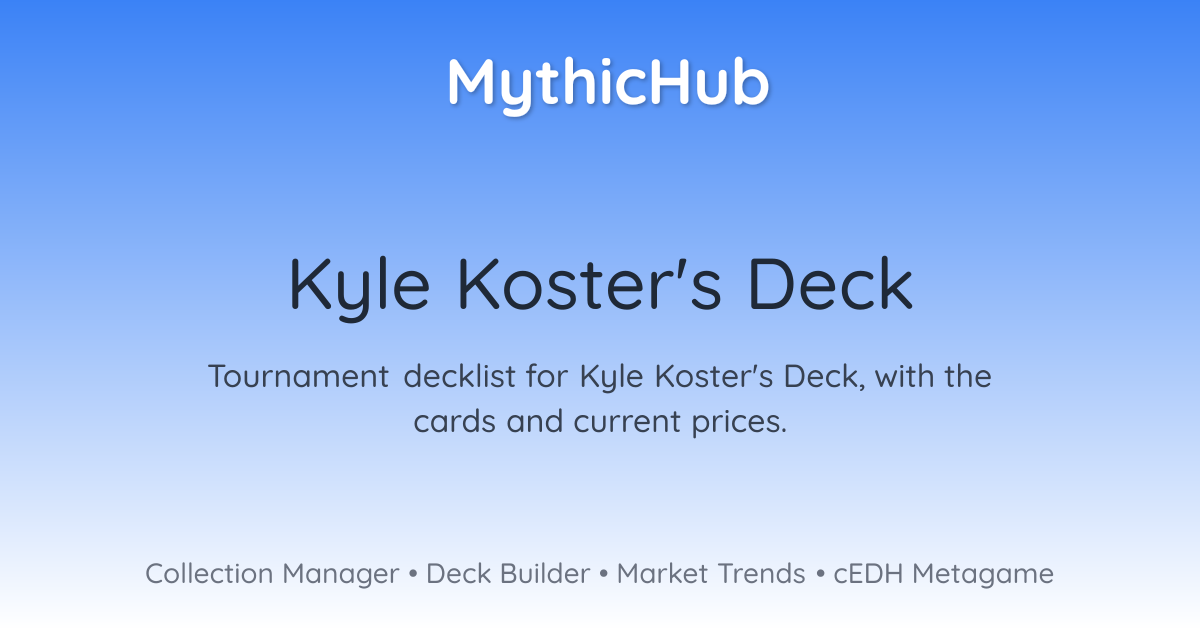 MythicHub

Kyle Koster's Deck

Tournament decklist for Kyle Koster's Deck, with the cards and current prices.

Collection Manager • Deck Builder • Market Trends • cEDH Metagame